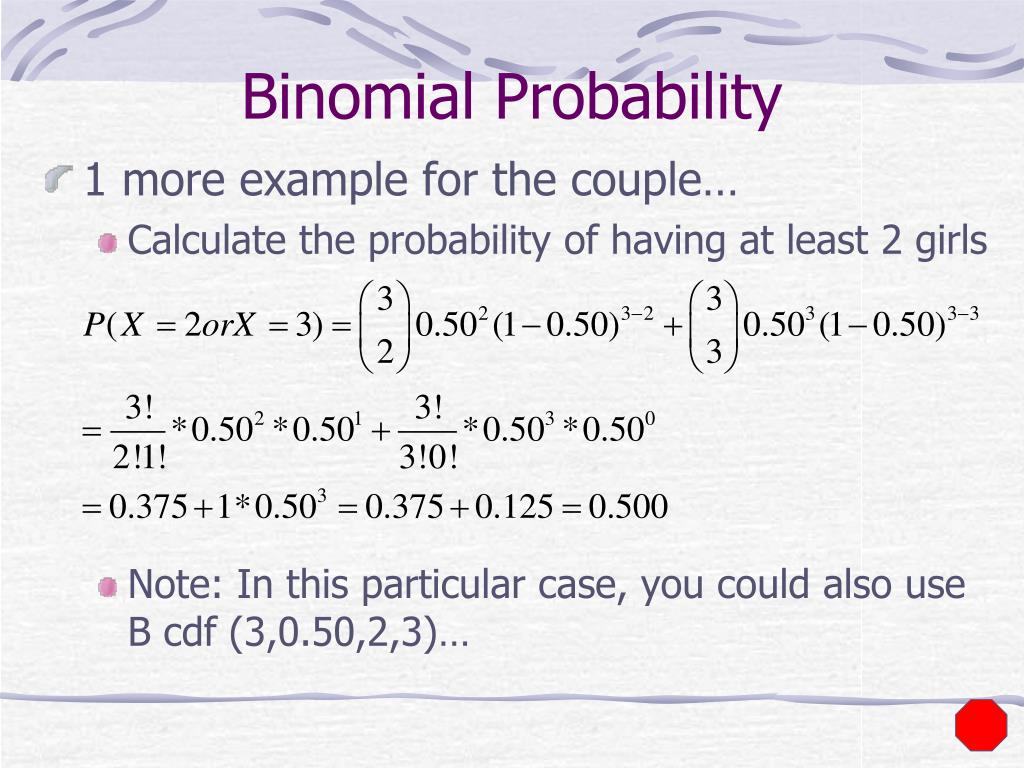 Binomial Probability

1 more example for the couple…

Calculate the probability of having at least 2 girls

$P(X = 2orX = 3) = \binom{3}{2} 0.50^2 (1-0.50)^{3-2} + \binom{3}{3} 0.50^3 (1-0.50)^{3-3}$

$= \frac{3!}{2!1!} * 0.50^2 * 0.50^1 + \frac{3!}{3!0!} * 0.50^3 * 0.50^0$

$= 0.375 + 1 * 0.50^3 = 0.375 + 0.125 = 0.500$

Note: In this particular case, you could also use B cdf (3,0.50,2,3)…